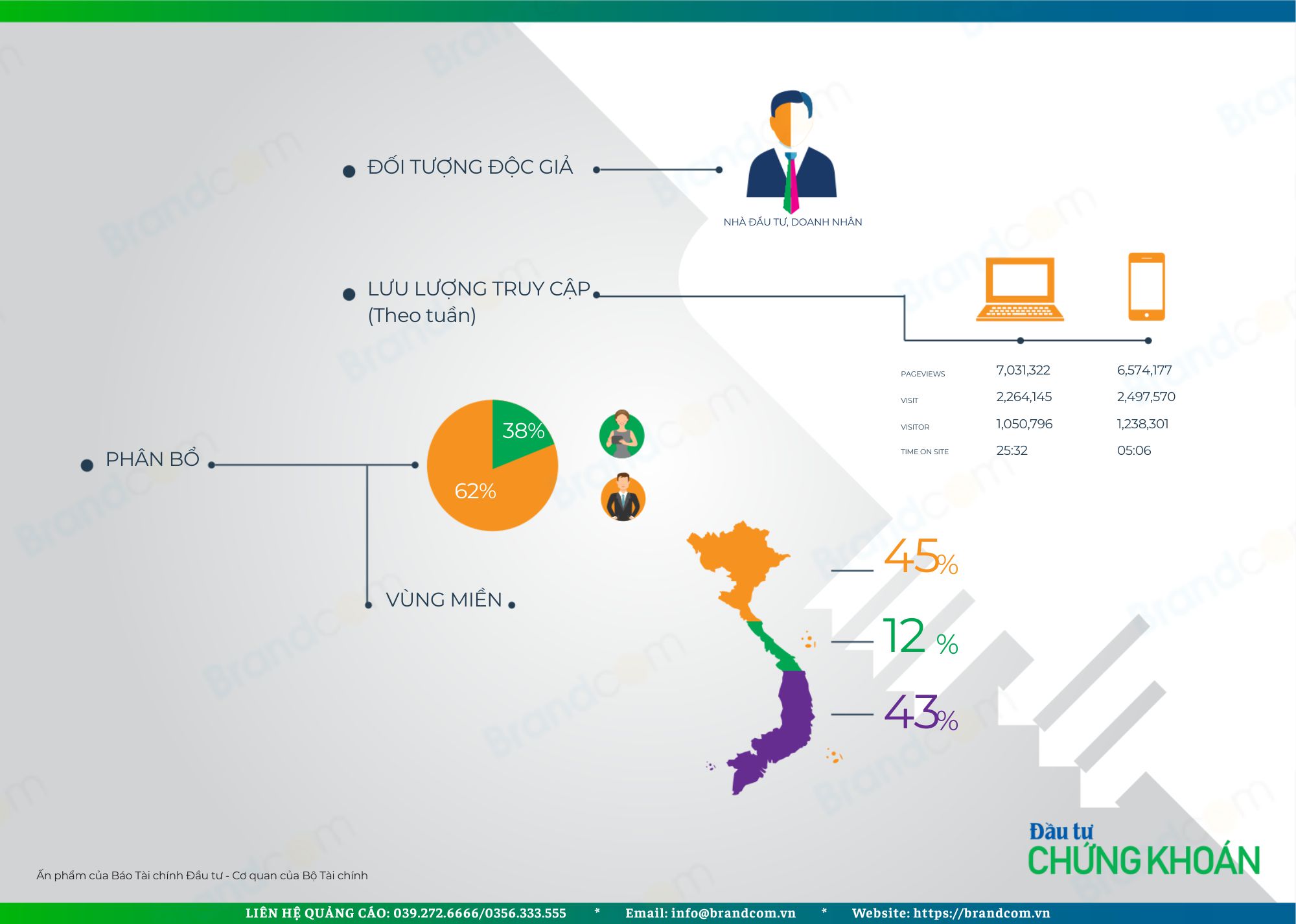 ĐỐI TƯỢNG ĐỘC GIẢ

NHÀ ĐẦU TƯ, DOANH NHÂN

LƯU LƯỢNG TRUY CẬP (Theo tuần)

| | | |
|---|---|---|
| PAGEVIEWS | 7,031,322 | 6,574,177 |
| VISIT | 2,264,145 | 2,497,570 |
| VISITOR | 1,050,796 | 1,238,301 |
| TIME ON SITE | 25:32 | 05:06 |

PHÂN BỔ

38%

62%

VÙNG MIỀN

45%

12 %

43%

Đầu tư CHỨNG KHOÁN

Ấn phẩm của Báo Tài chính Đầu tư - Cơ quan của Bộ Tài chính

LIÊN HỆ QUẢNG CÁO: 039.272.6666/0356.333.555 * Email: info@brandcom.vn * Website: https://brandcom.vn